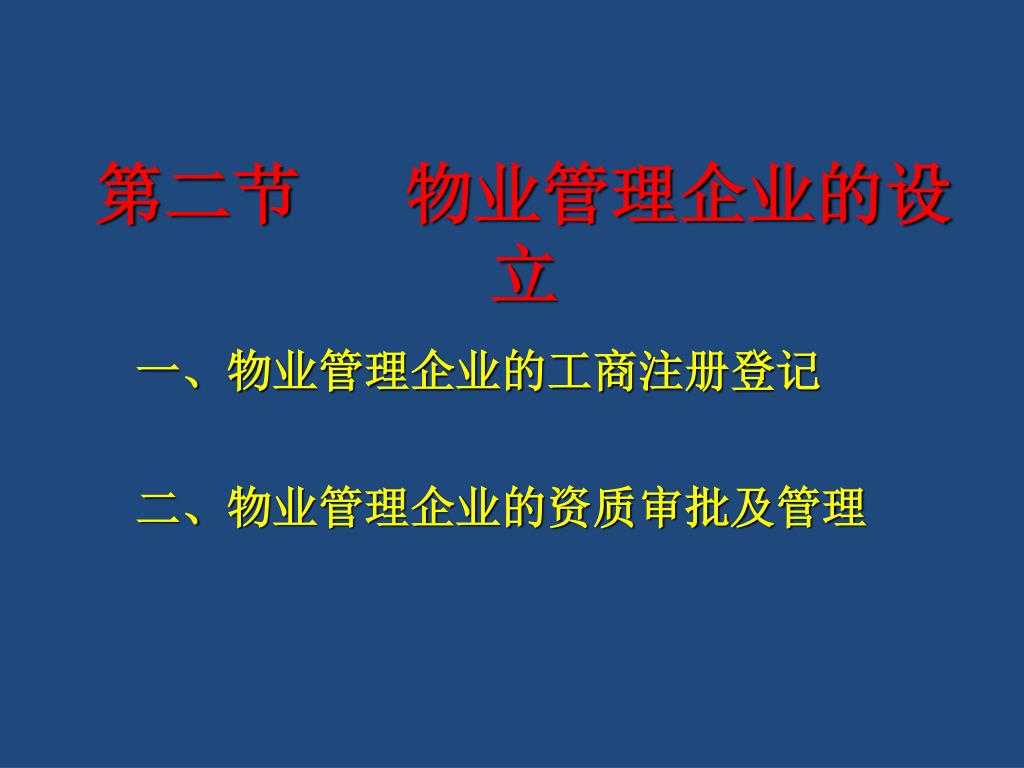 第二节　　物业管理企业的设立

一、物业管理企业的工商注册登记

二、物业管理企业的资质审批及管理